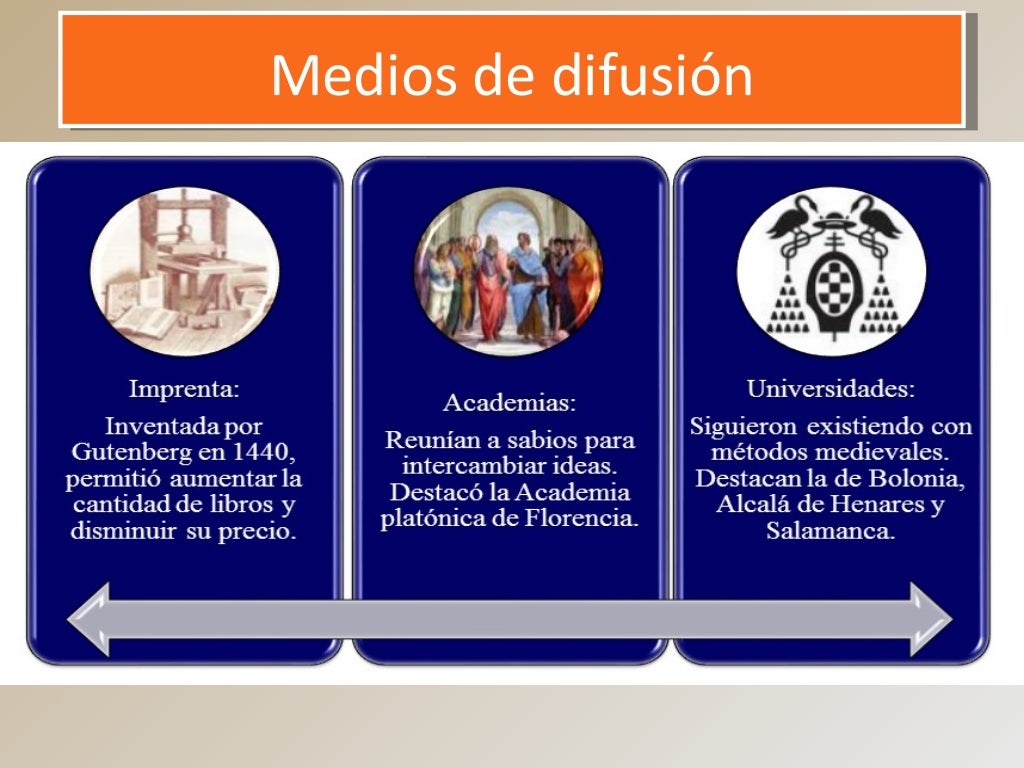 Medios de difusión

Imprenta:
Inventada por Gutenberg en 1440, permitió aumentar la cantidad de libros y disminuir su precio.

Academias:
Reunían a sabios para intercambiar ideas. Destacó la Academia platónica de Florencia.

Universidades:
Siguieron existiendo con métodos medievales. Destacan la de Bolonia, Alcalá de Henares y Salamanca.